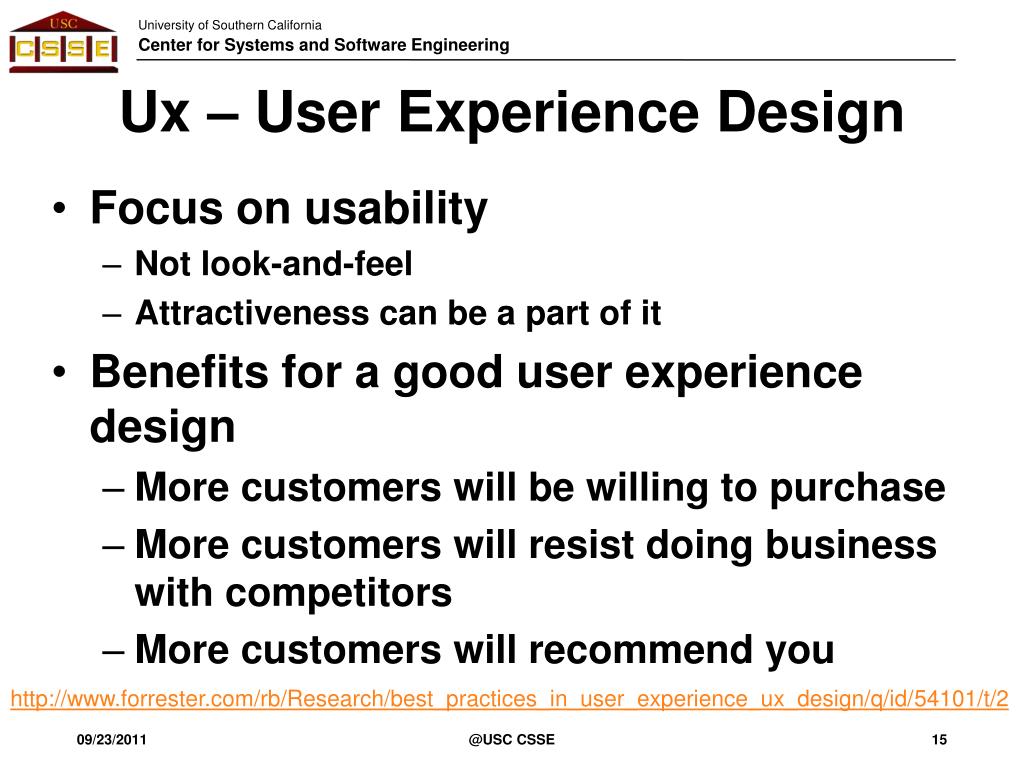 USC
CSSE

University of Southern California
Center for Systems and Software Engineering

Ux – User Experience Design

• Focus on usability
– Not look-and-feel
– Attractiveness can be a part of it
• Benefits for a good user experience design
– More customers will be willing to purchase
– More customers will resist doing business with competitors
– More customers will recommend you

http://www.forrester.com/rb/Research/best_practices_in_user_experience_ux_design/q/id/54101/t/2

09/23/2011
@USC CSSE
15